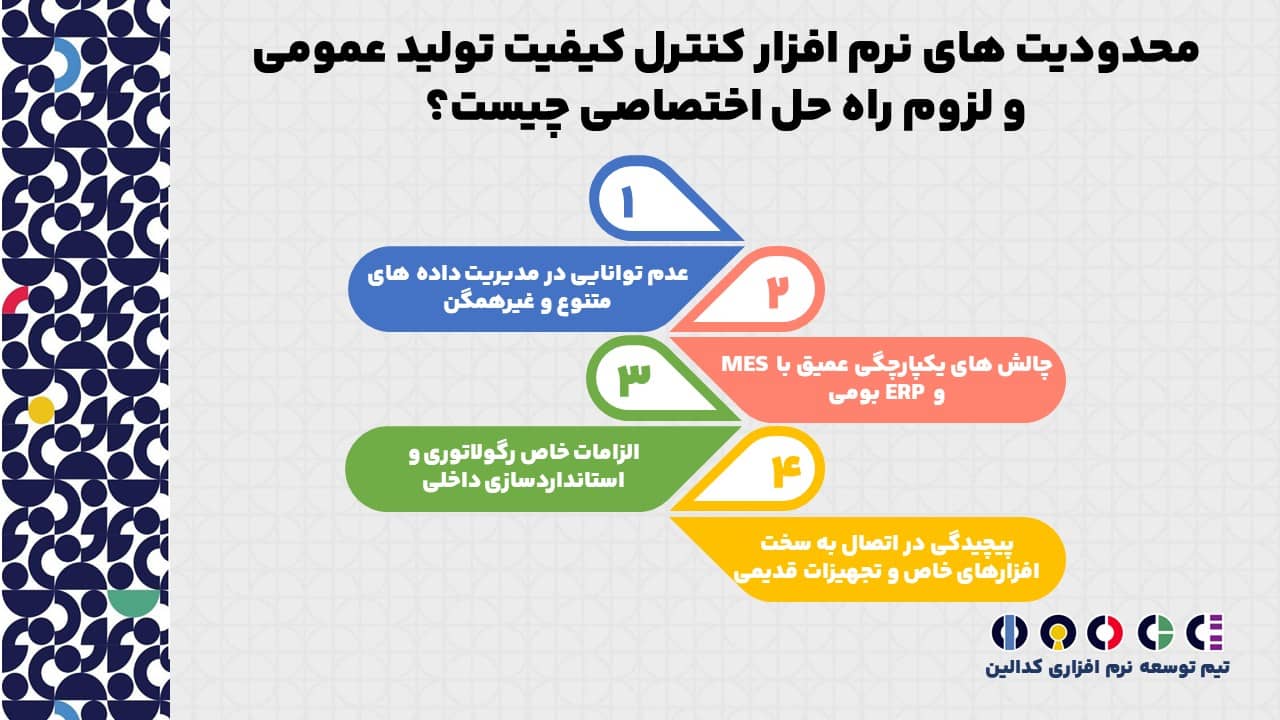 محدودیت های نرم افزار کنترل کیفیت تولید عمومی و لزوم راه حل اختصاصی چیست؟

۱

عدم توانایی در مدیریت داده های متنوع و غیرهمگن

۲

چالش های یکپارچگی عمیق با MES و ERP بومی

۳

الزامات خاص رگولاتوری و استانداردسازی داخلی

۴

پیچیدگی در اتصال به سخت افزارهای خاص و تجهیزات قدیمی

تیم توسعه نرم افزاری کدالین